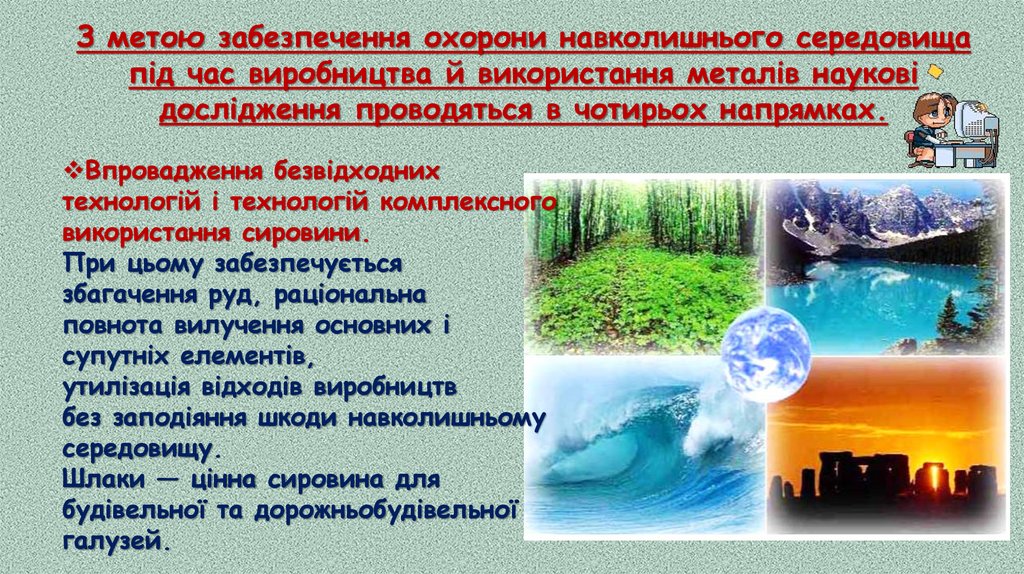 З метою забезпечення охорони навколишнього середовища під час виробництва й використання металів наукові дослідження проводяться в чотирьох напрямках.

❖Впровадження безвідходних технологій і технологій комплексного використання сировини.
При цьому забезпечується збагачення руд, раціональна повнота вилучення основних і супутніх елементів, утилізація відходів виробництв без заподіяння шкоди навколишньому середовищу.
Шлаки — цінна сировина для будівельної та дорожньобудівельної галузей.